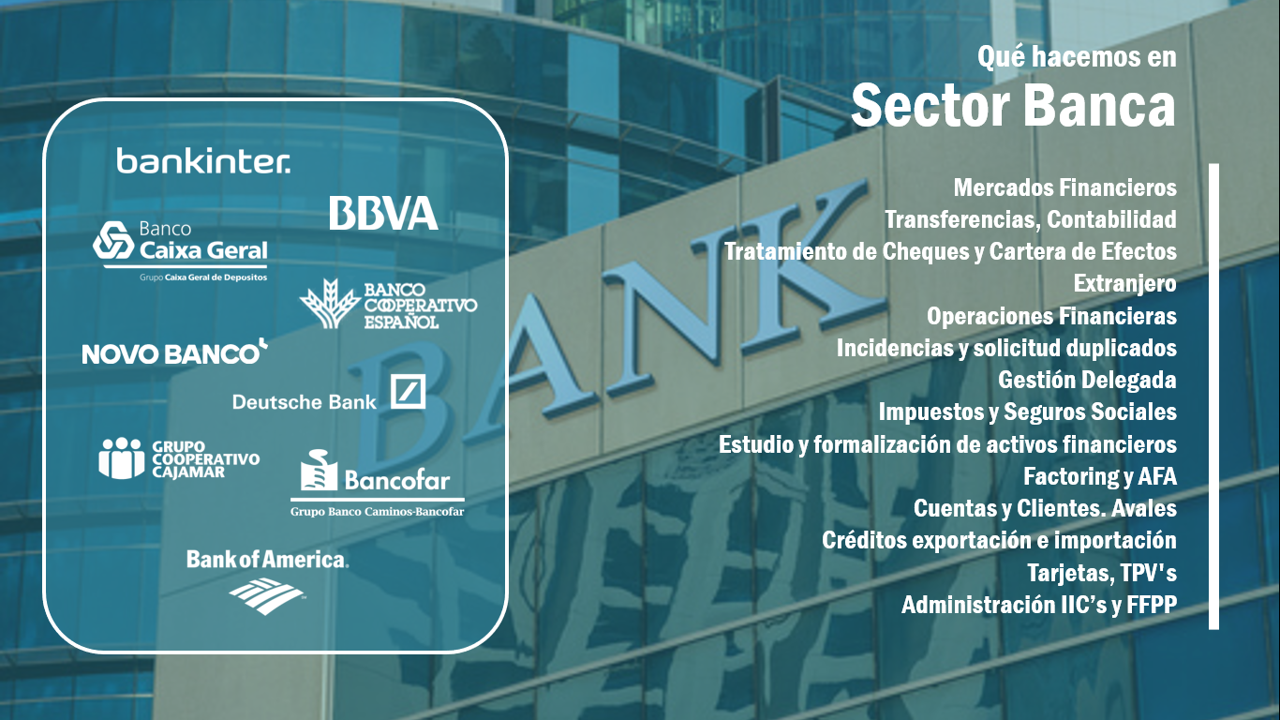 bankinter.

BBVA

Banco
Caixa Geral
Grupo Caixa Geral de Depositos

BANCO
COOPERATIVO
ESPAÑOL

NOVO BANCO

Deutsche Bank

GRUPO
COOPERATIVO
CAJAMAR

Bancofar
Grupo Banco Caminos-Bancofar

Bank of America.

BANK

Qué hacemos en
Sector Banca

Mercados Financieros
Transferencias, Contabilidad
Tratamiento de Cheques y Cartera de Efectos
Extranjero
Operaciones Financieras
Incidencias y solicitud duplicados
Gestión Delegada
Impuestos y Seguros Sociales
Estudio y formalización de activos financieros
Factoring y AFA
Cuentas y Clientes. Avales
Créditos exportación e importación
Tarjetas, TPV's
Administración IIC's y FFPP